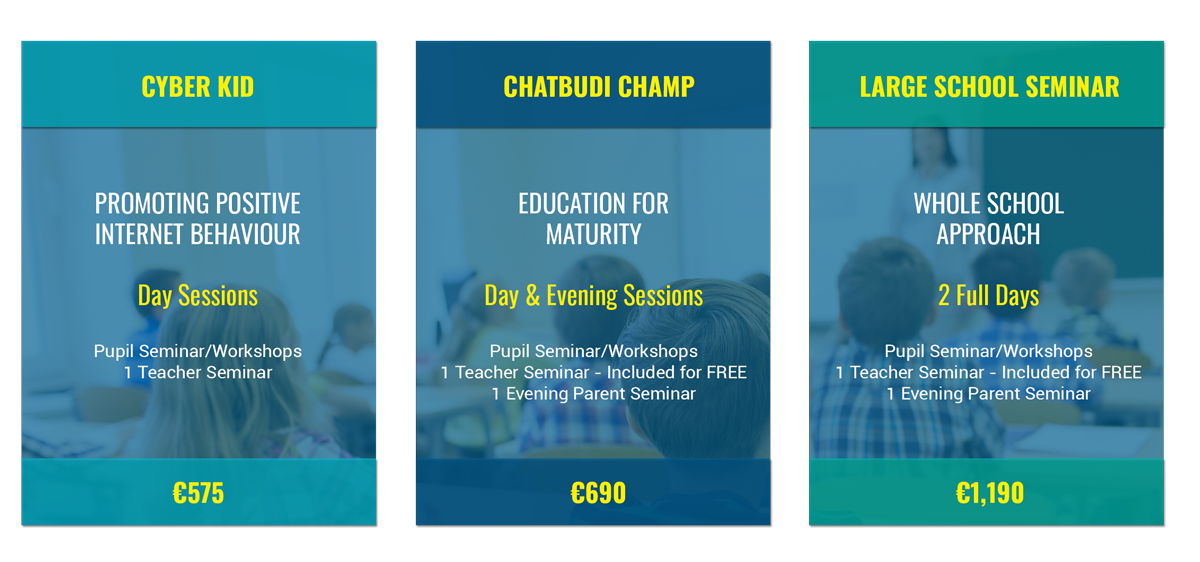 CYBER KID

PROMOTING POSITIVE INTERNET BEHAVIOUR

Day Sessions

Pupil Seminar/Workshops
1 Teacher Seminar

€575

CHATBUDI CHAMP

EDUCATION FOR MATURITY

Day & Evening Sessions

Pupil Seminar/Workshops
1 Teacher Seminar - Included for FREE
1 Evening Parent Seminar

€690

LARGE SCHOOL SEMINAR

WHOLE SCHOOL APPROACH

2 Full Days

Pupil Seminar/Workshops
1 Teacher Seminar - Included for FREE
1 Evening Parent Seminar

€1,190